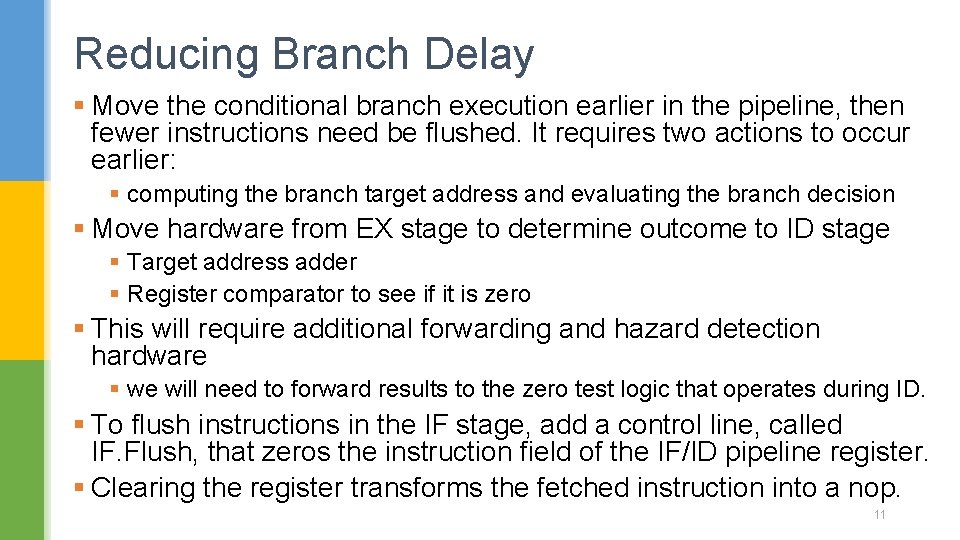 Reducing Branch Delay

▪ Move the conditional branch execution earlier in the pipeline, then fewer instructions need be flushed. It requires two actions to occur earlier:

▪ computing the branch target address and evaluating the branch decision

▪ Move hardware from EX stage to determine outcome to ID stage

▪ Target address adder

▪ Register comparator to see if it is zero

▪ This will require additional forwarding and hazard detection hardware

▪ we will need to forward results to the zero test logic that operates during ID.

▪ To flush instructions in the IF stage, add a control line, called IF.Flush, that zeros the instruction field of the IF/ID pipeline register.

▪ Clearing the register transforms the fetched instruction into a nop.

11